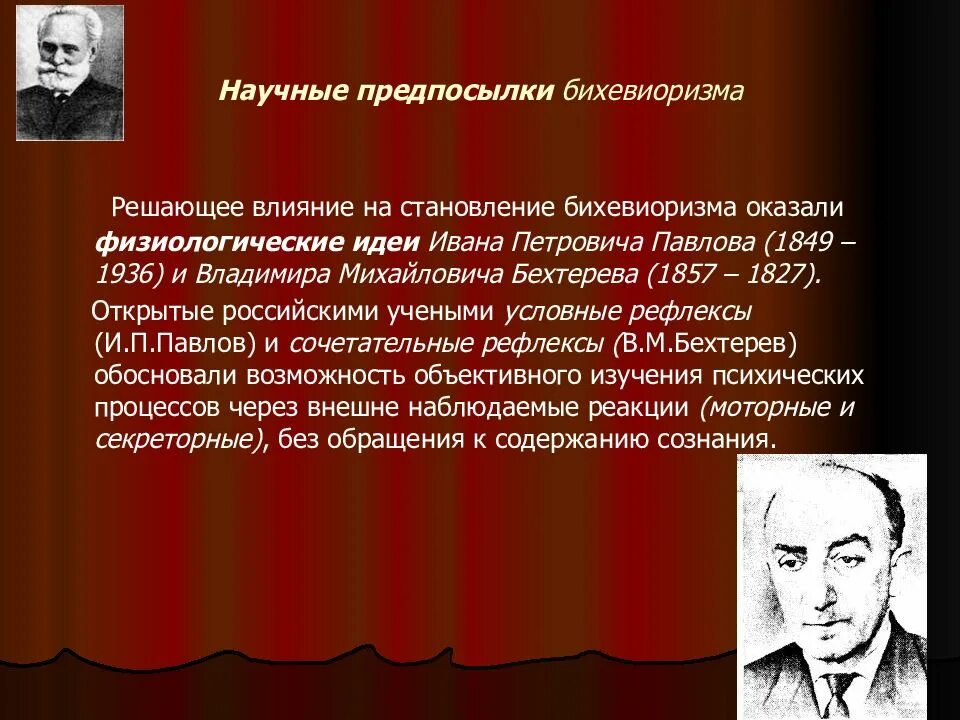 Научные предпосылки бихевиоризма

Решающее влияние на становление бихевиоризма оказали физиологические идеи Ивана Петровича Павлова (1849 – 1936) и Владимира Михайловича Бехтерева (1857 – 1827).

Открытые российскими учеными условные рефлексы (И.П.Павлов) и сочетательные рефлексы (В.М.Бехтерев) обосновали возможность объективного изучения психических процессов через внешне наблюдаемые реакции (моторные и секреторные), без обращения к содержанию сознания.